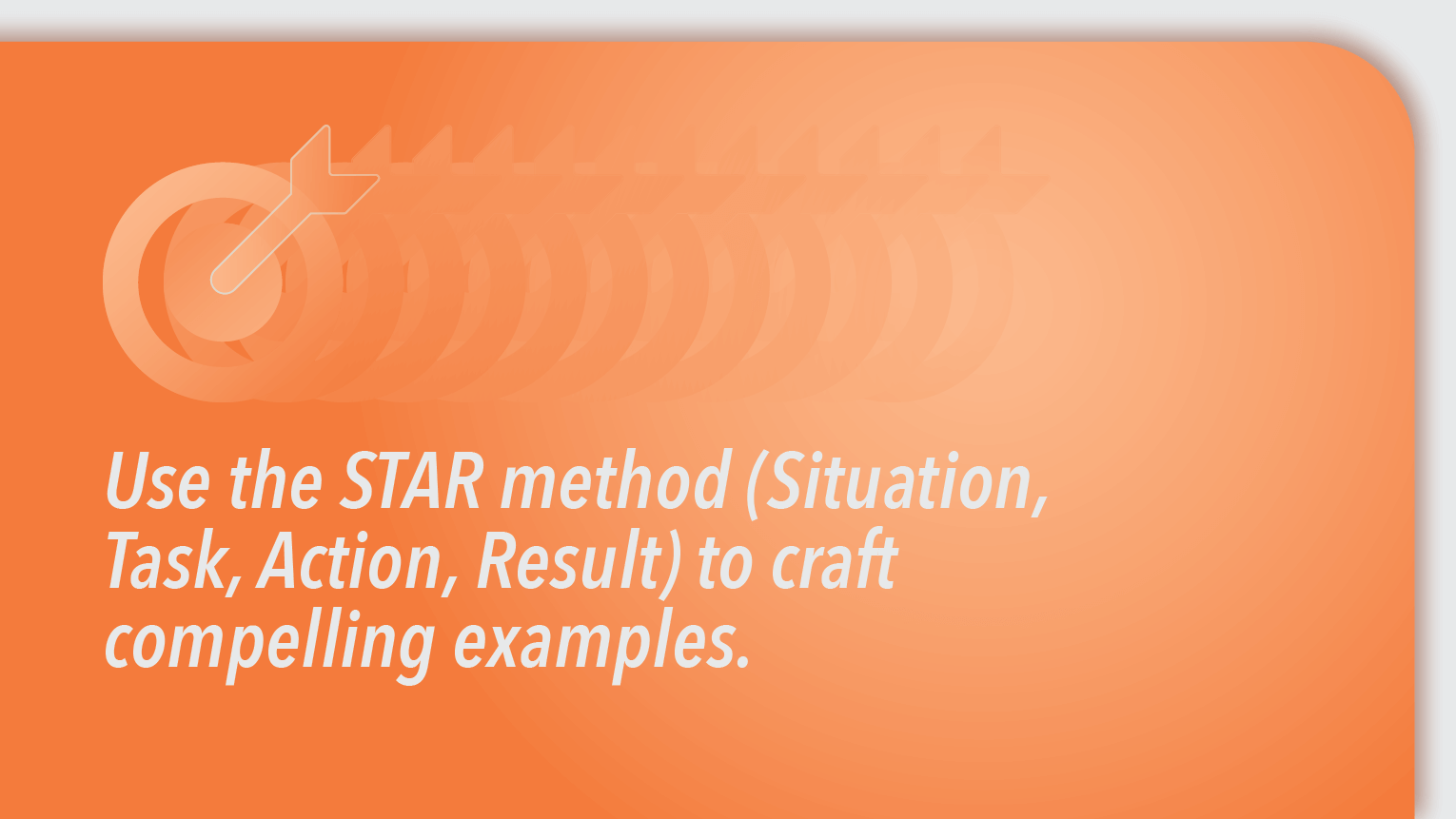 Use the STAR method (Situation, Task, Action, Result) to craft compelling examples.